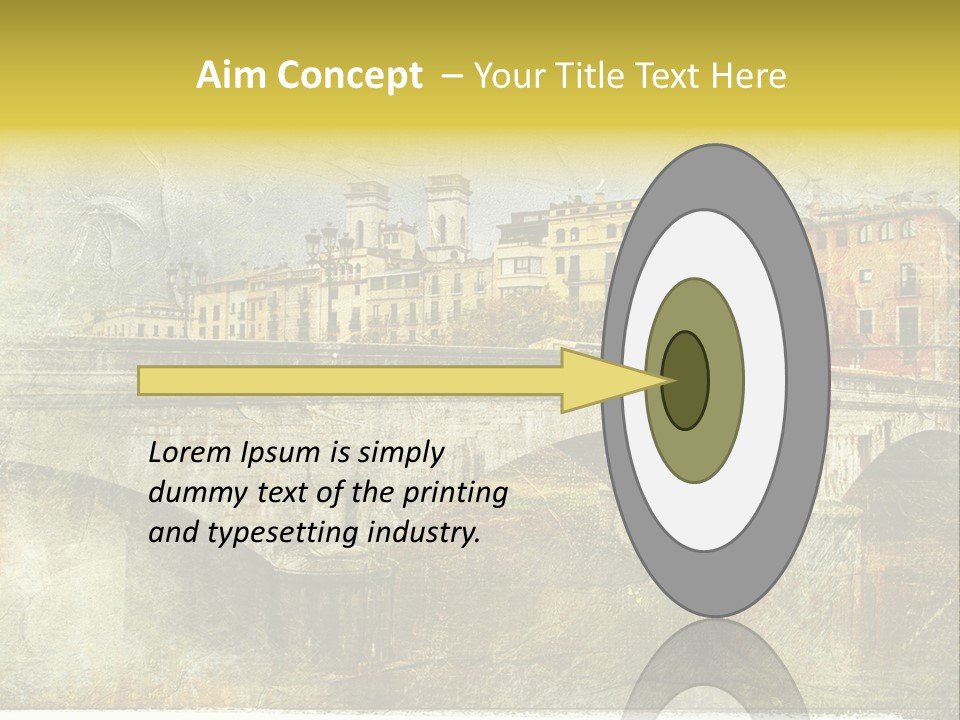 Aim Concept – Your Title Text Here

Lorem Ipsum is simply dummy text of the printing and typesetting industry.